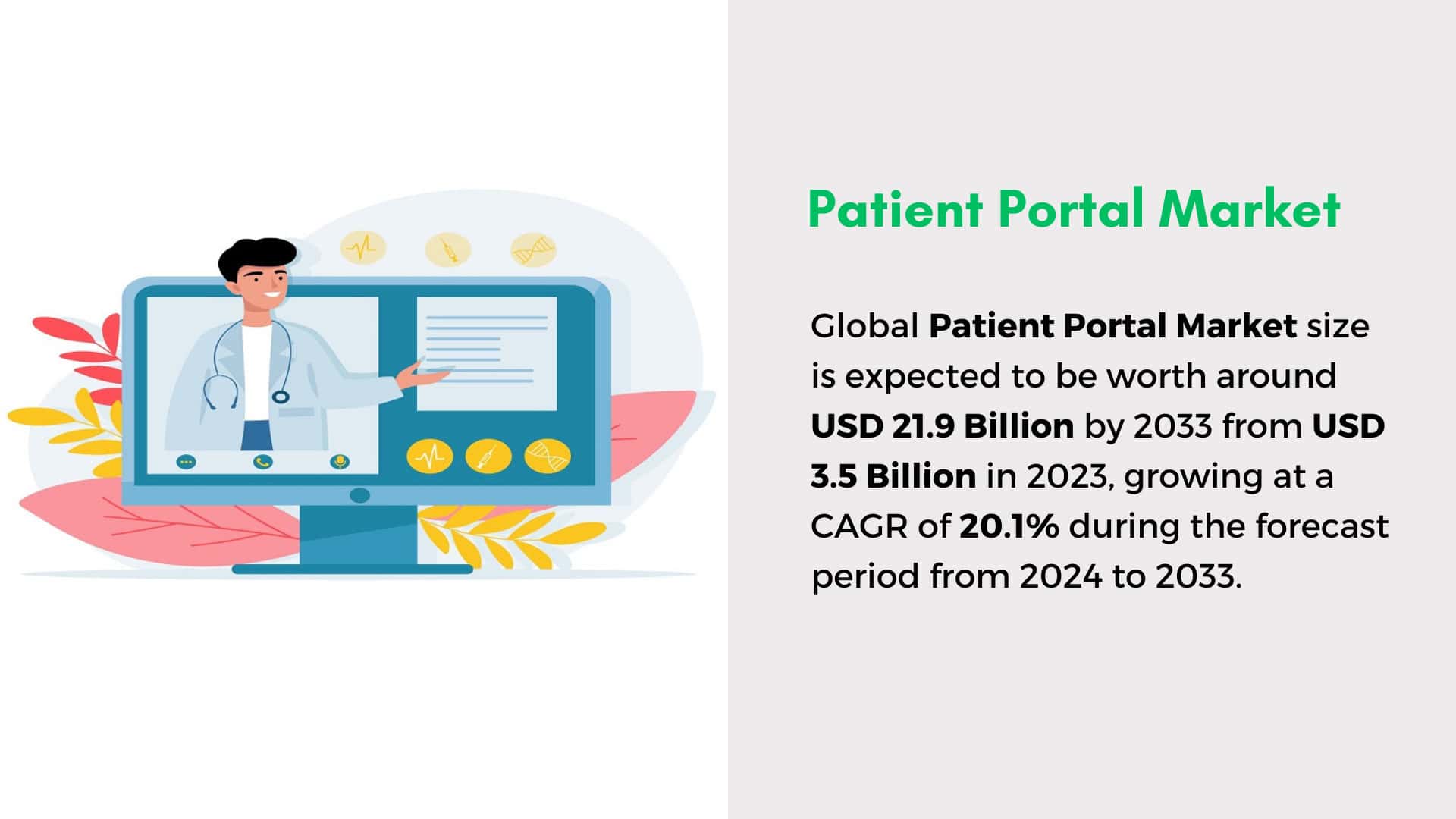 Patient Portal Market

Global Patient Portal Market size is expected to be worth around USD 21.9 Billion by 2033 from USD 3.5 Billion in 2023, growing at a CAGR of 20.1% during the forecast period from 2024 to 2033.